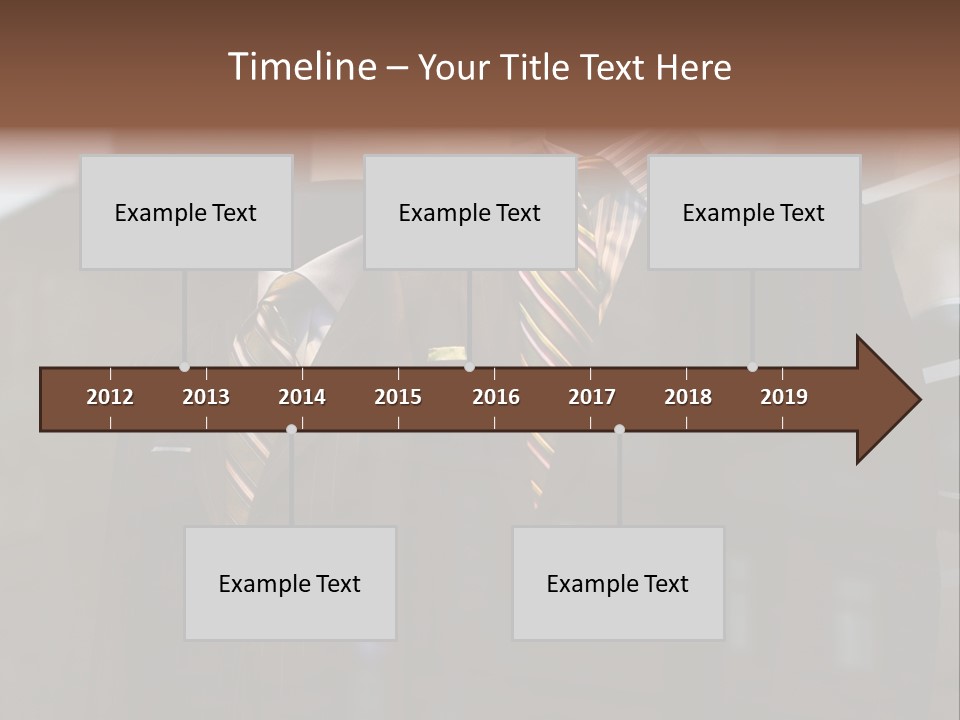 Timeline – Your Title Text Here

Example Text

Example Text

Example Text

2012 2013 2014 2015 2016 2017 2018 2019

Example Text

Example Text